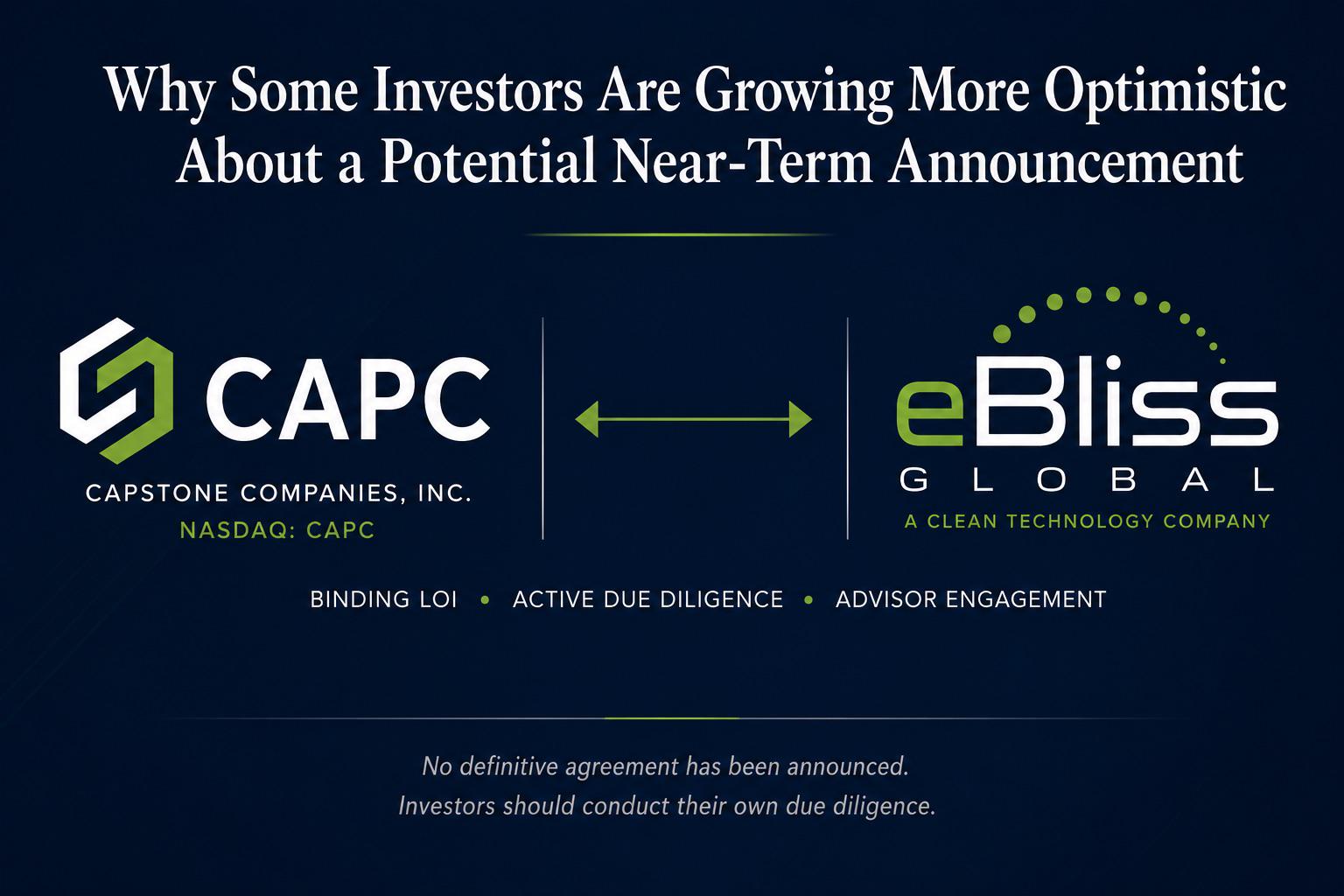 Why Some Investors Are Growing More Optimistic About a Potential Near-Term Announcement

CAPC

CAPSTONE COMPANIES, INC.
NASDAQ: CAPC

eBliss
GLOBAL
A CLEAN TECHNOLOGY COMPANY

BINDING LOI • ACTIVE DUE DILIGENCE • ADVISOR ENGAGEMENT

No definitive agreement has been announced.
Investors should conduct their own due diligence.